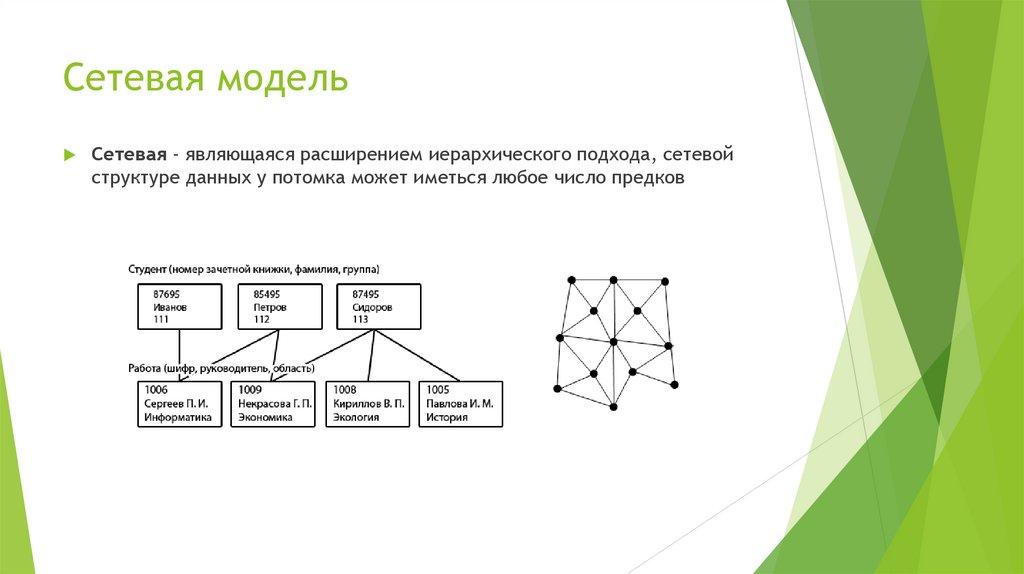 Сетевая модель

Сетевая - являющаяся расширением иерархического подхода, сетевой структуре данных у потомка может иметься любое число предков

Студент (номер зачетной книжки, фамилия, группа)

87695
Иванов
111

85495
Петров
112

87495
Сидоров
113

Работа (шифр, руководитель, область)

1006
Сергеев П. И.
Информатика

1009
Некрасова Г. П.
Экономика

1008
Кириллов В. П.
Экология

1005
Павлова И. М.
История